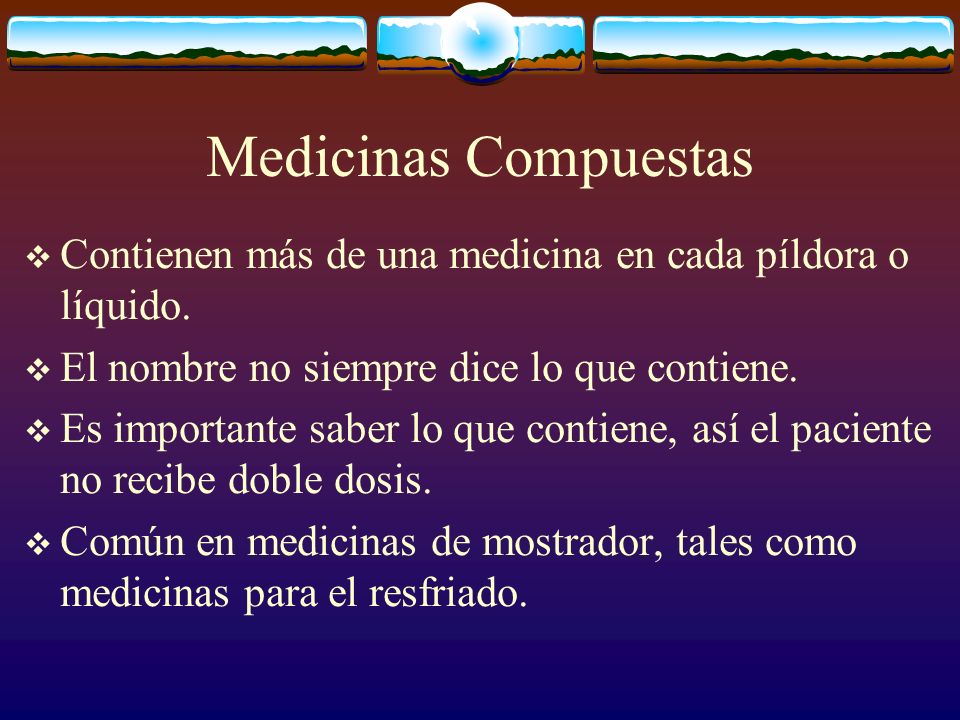 Medicinas Compuestas

❖ Contienen más de una medicina en cada píldora o líquido.

❖ El nombre no siempre dice lo que contiene.

❖ Es importante saber lo que contiene, así el paciente no recibe doble dosis.

❖ Común en medicinas de mostrador, tales como medicinas para el resfriado.